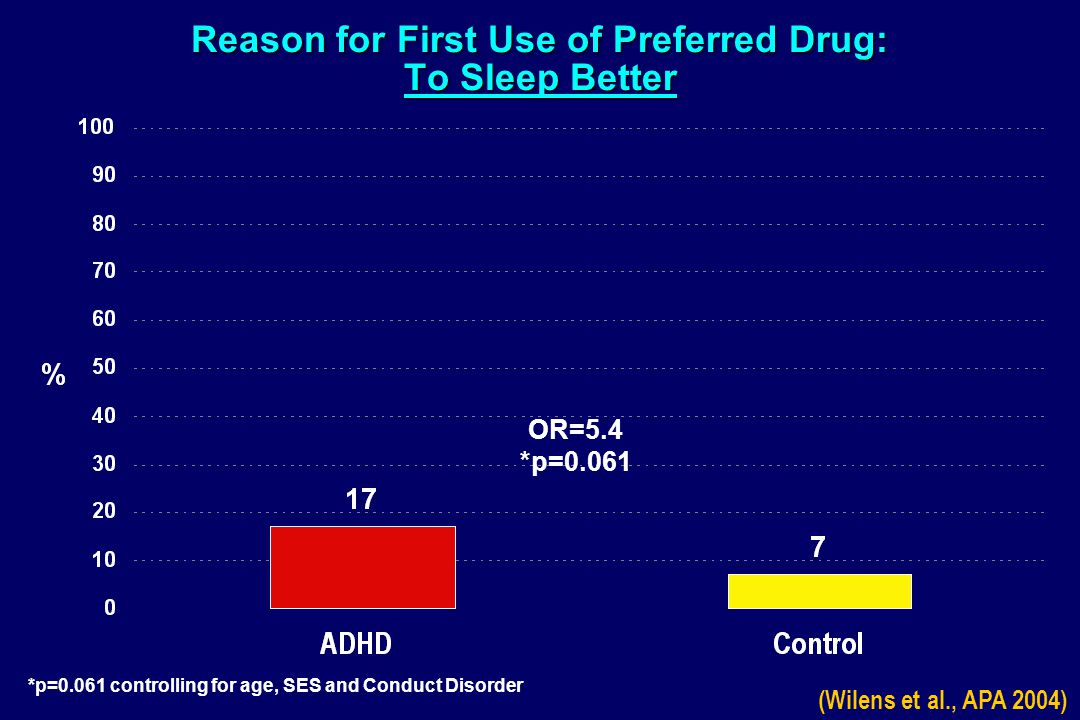 Reason for First Use of Preferred Drug:
To Sleep Better

100
90
80
70
60
50
40
30
20
10
0

%

OR=5.4
*p=0.061

17

7

ADHD

Control

*p=0.061 controlling for age, SES and Conduct Disorder

(Wilens et al., APA 2004)